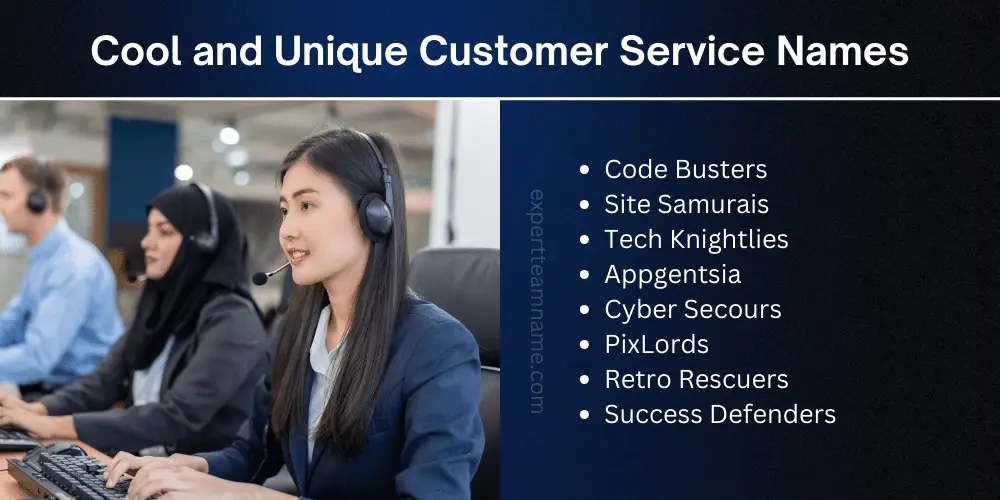 Cool and Unique Customer Service Names

expertteamname.com

- Code Busters
- Site Samurais
- Tech Knightlies
- Appgentsia
- Cyber Secours
- PixLords
- Retro Rescuers
- Success Defenders